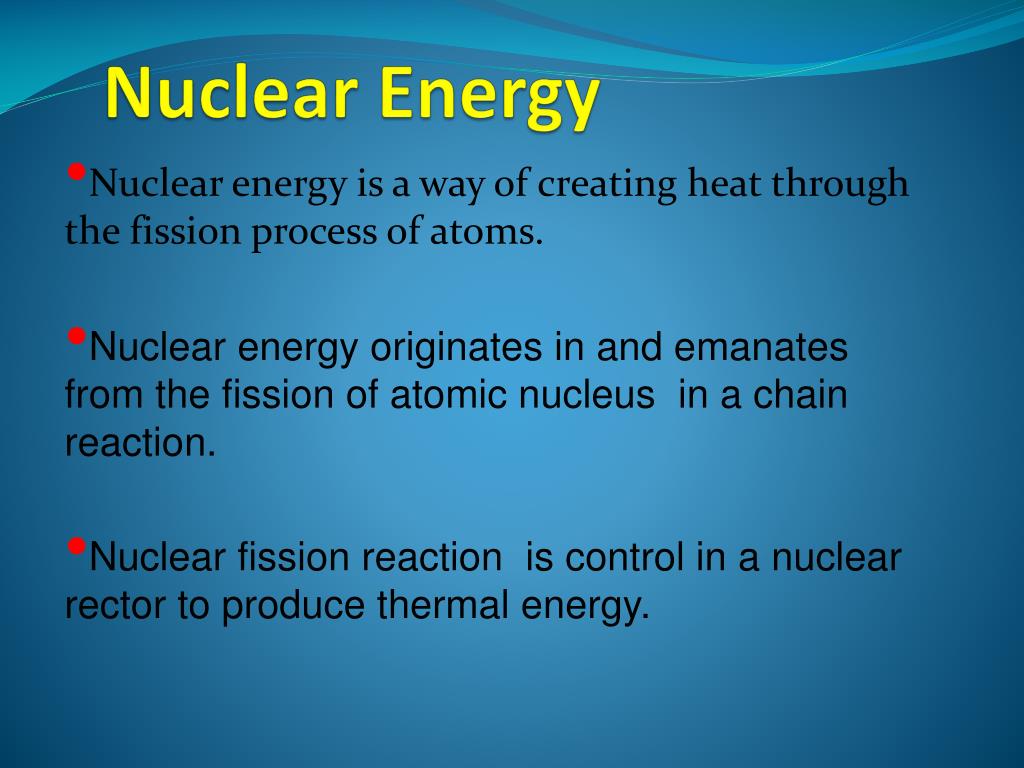 Nuclear Energy

•Nuclear energy is a way of creating heat through the fission process of atoms.

•Nuclear energy originates in and emanates from the fission of atomic nucleus in a chain reaction.

•Nuclear fission reaction is control in a nuclear rector to produce thermal energy.